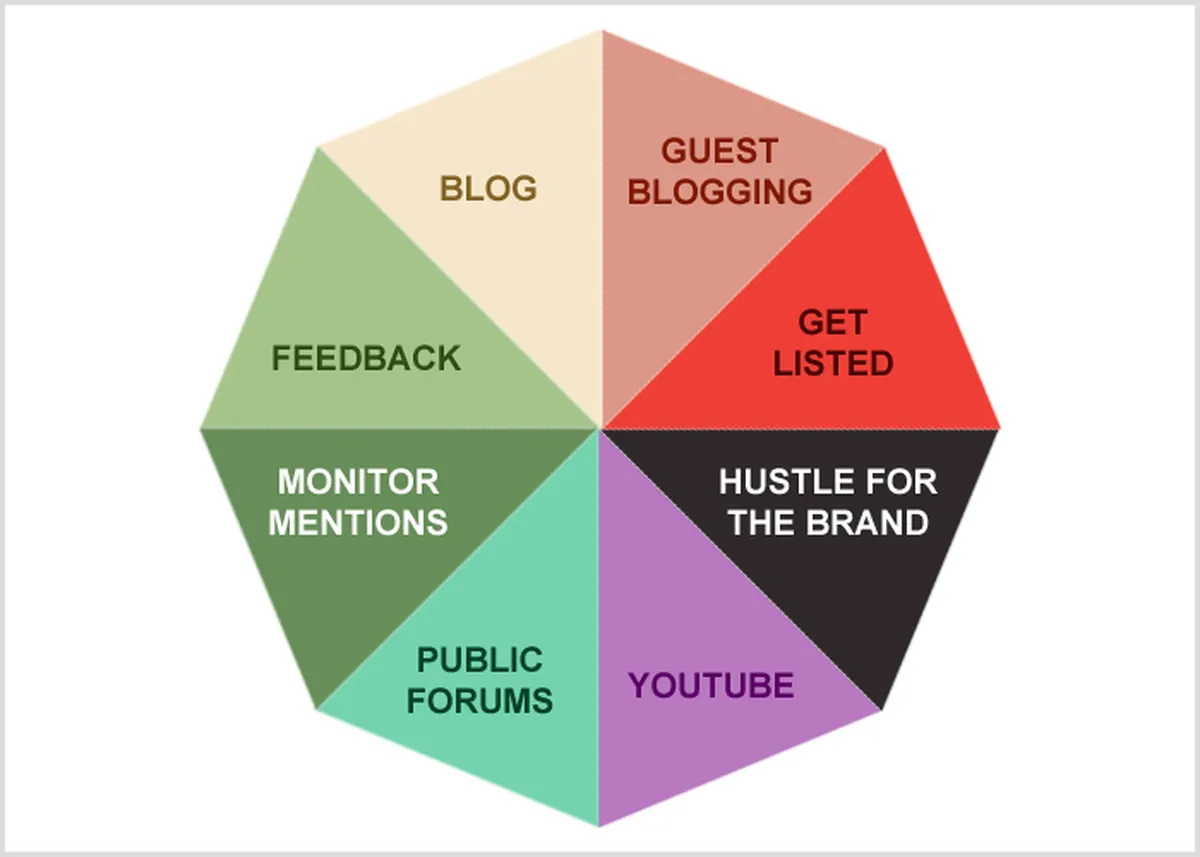 BLOG

GUEST BLOGGING

GET LISTED

HUSTLE FOR THE BRAND

YOUTUBE

PUBLIC FORUMS

MONITOR MENTIONS

FEEDBACK